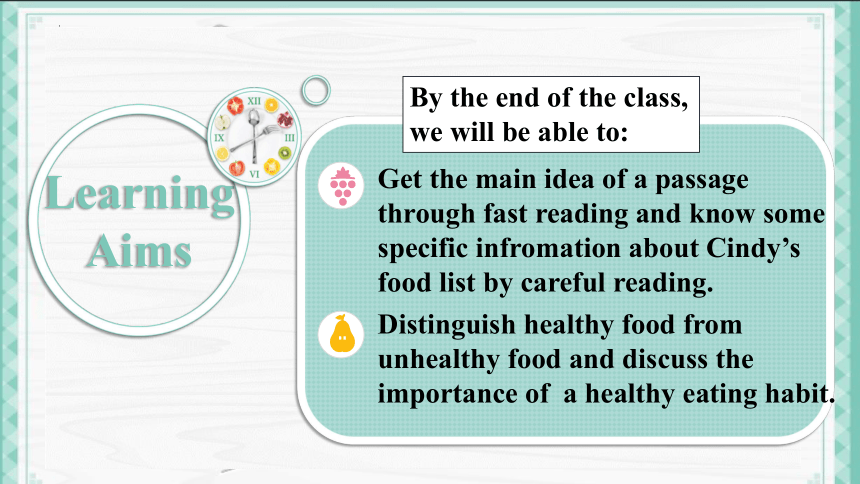 Learning Aims

XII
III
VI
IX

By the end of the class, we will be able to:

Get the main idea of a passage through fast reading and know some specific infromation about Cindy's food list by careful reading.

Distinguish healthy food from unhealthy food and discuss the importance of a healthy eating habit.